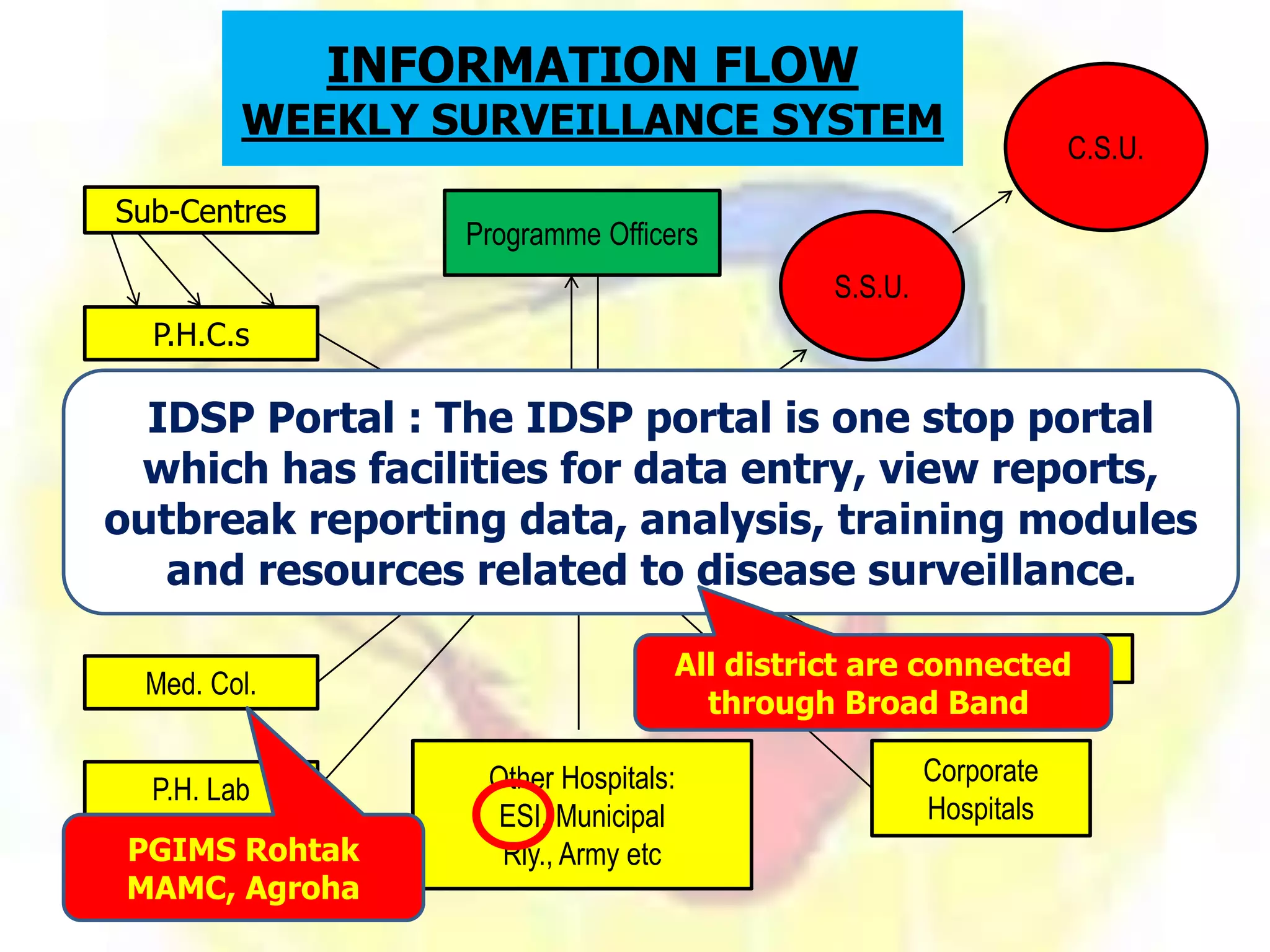 INFORMATION FLOW
WEEKLY SURVEILLANCE SYSTEM

C.S.U.

Sub-Centres

Programme Officers

S.S.U.

P.H.C.s

IDSP Portal : The IDSP portal is one stop portal which has facilities for data entry, view reports, outbreak reporting data, analysis, training modules and resources related to disease surveillance.

Med. Col.

All district are connected through Broad Band

P.H. Lab

Other Hospitals: ESI, Municipal Rly., Army etc

Corporate Hospitals

PGIMS Rohtak MAMC, Agroha